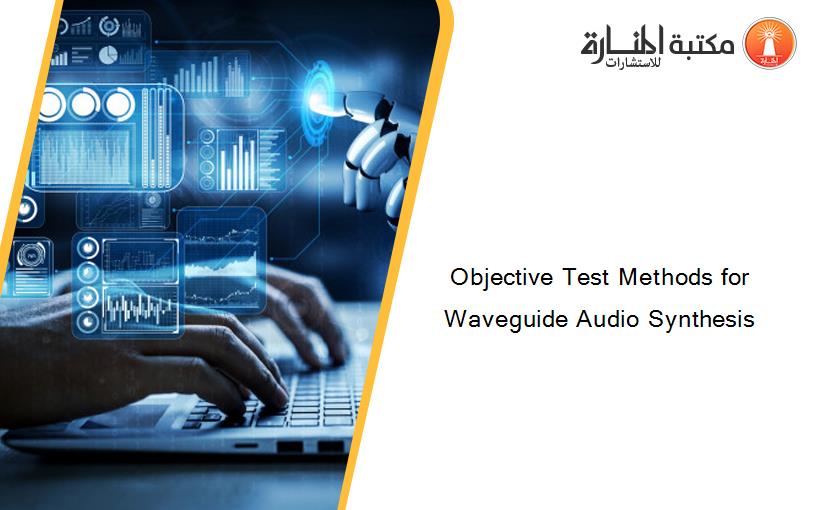 مكتبة المنارة للاستشارات

Objective Test Methods for Waveguide Audio Synthesis